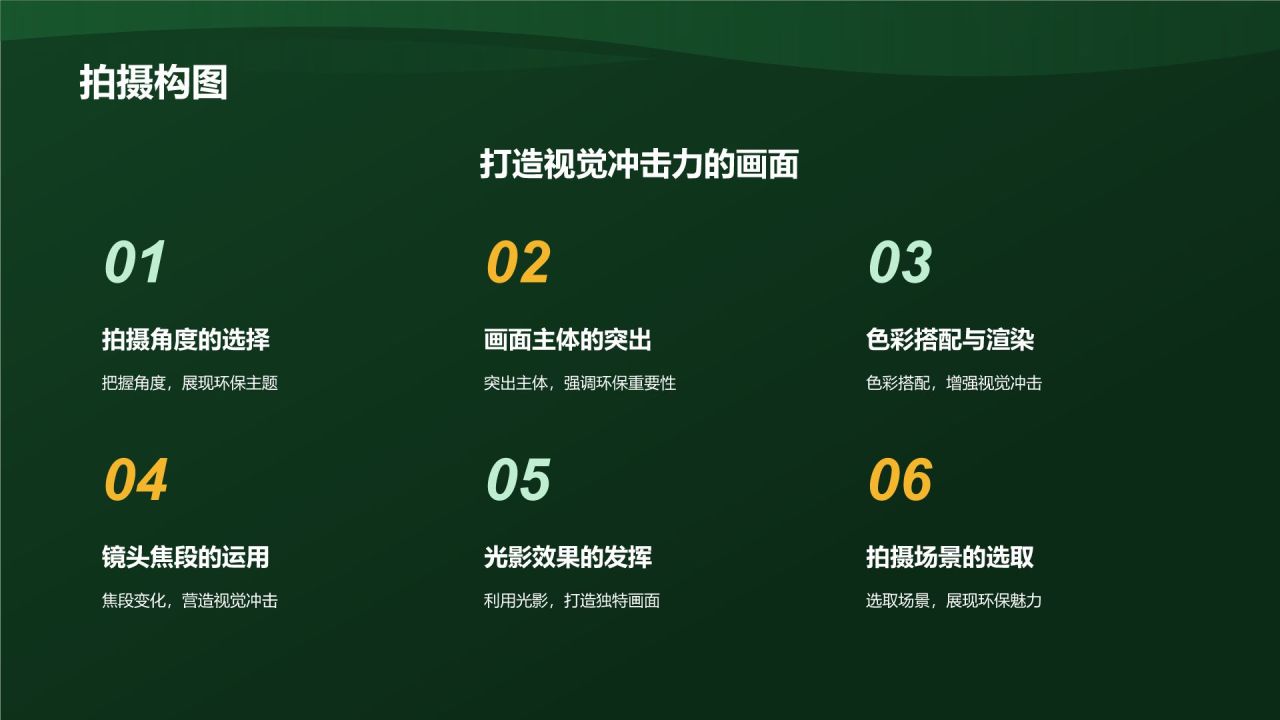 拍摄构图

打造视觉冲击力的画面

01

拍摄角度的选择

把握角度，展现环保主题

02

画面主体的突出

突出主体，强调环保重要性

03

色彩搭配与渲染

色彩搭配，增强视觉冲击

04

镜头焦段的运用

焦段变化，营造视觉冲击

05

光影效果的发挥

利用光影，打造独特画面

06

拍摄场景的选取

选取场景，展现环保魅力